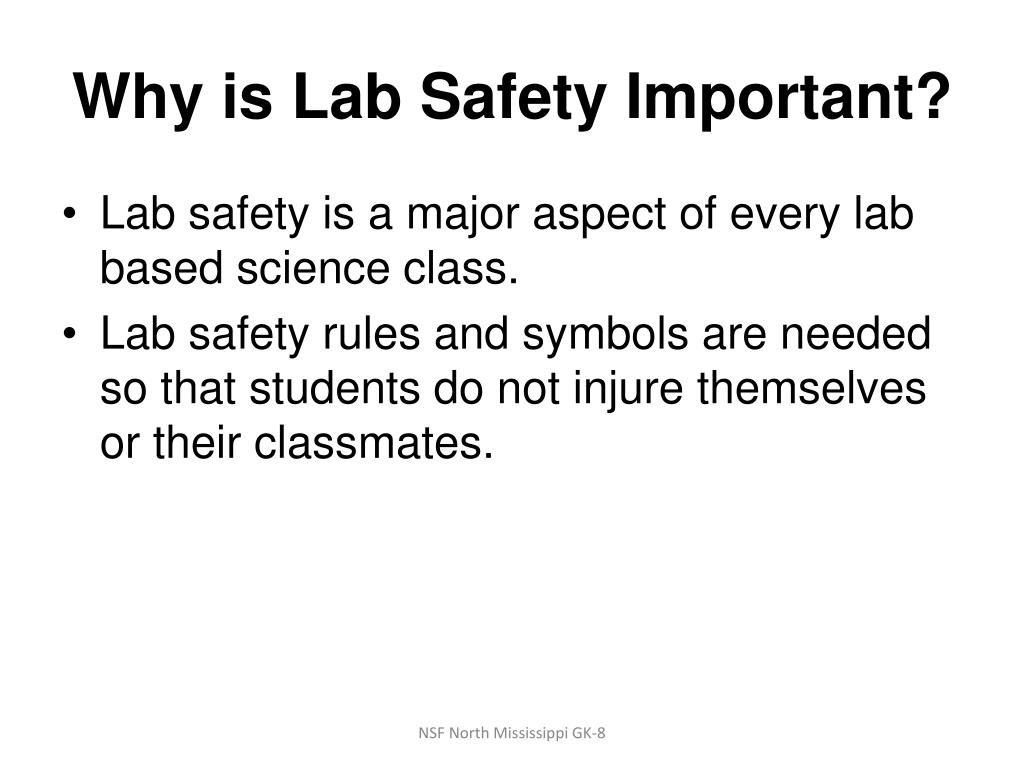 Why is Lab Safety Important?

• Lab safety is a major aspect of every lab based science class.

• Lab safety rules and symbols are needed so that students do not injure themselves or their classmates.

NSF North Mississippi GK-8